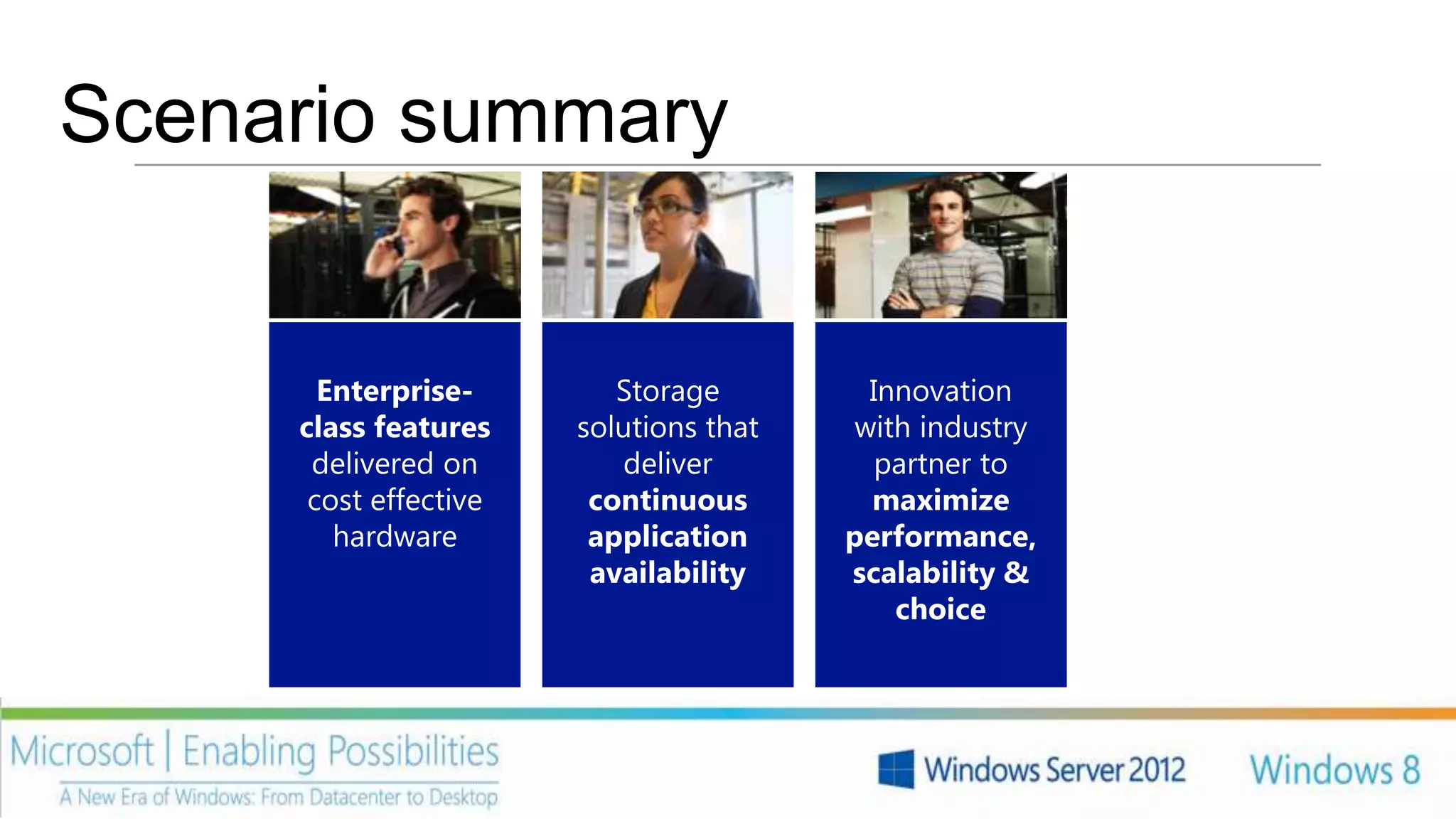 Scenario summary

Enterprise-class features delivered on cost effective hardware

Storage solutions that deliver continuous application availability

Innovation with industry partner to maximize performance, scalability & choice

Microsoft | Enabling Possibilities
A New Era of Windows: From Datacenter to Desktop

Windows Server 2012

Windows 8